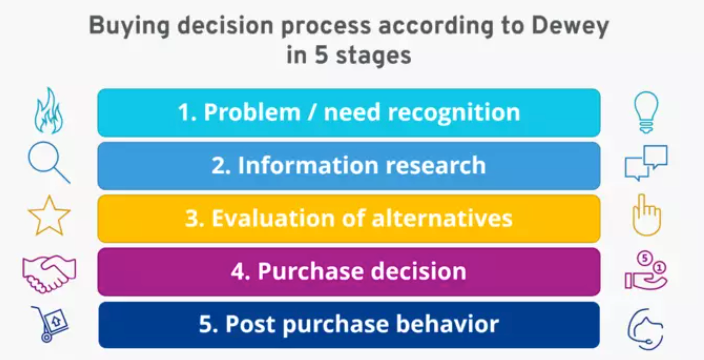 Buying decision process according to Dewey in 5 stages

1. Problem / need recognition

2. Information research

3. Evaluation of alternatives

4. Purchase decision

5. Post purchase behavior